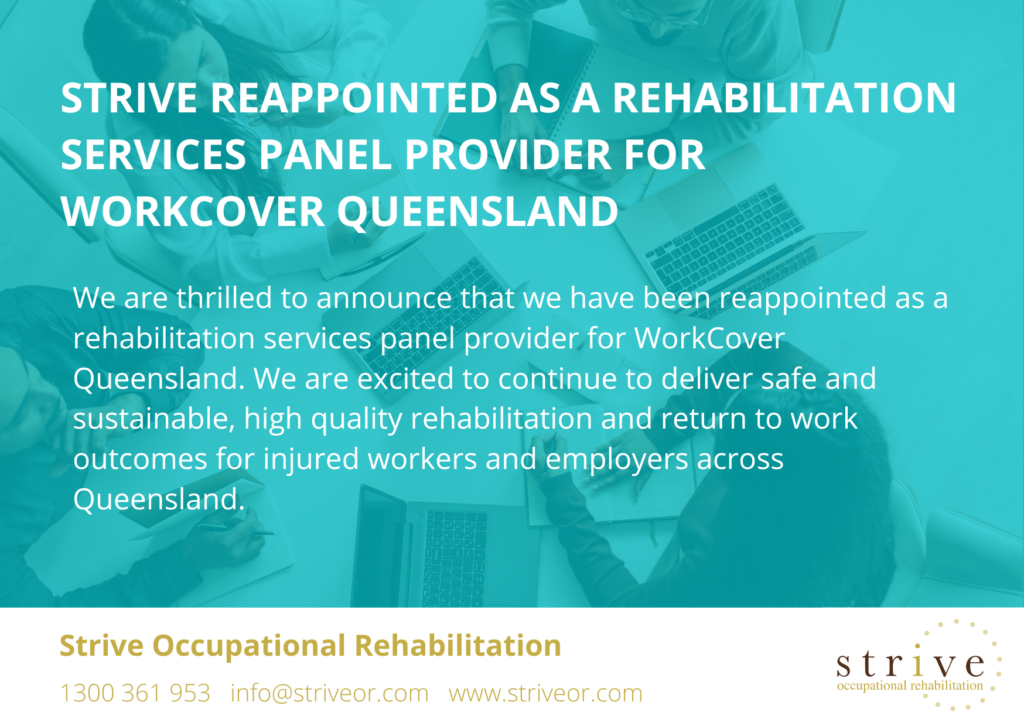 STRIVE REAPPOINTED AS A REHABILITATION SERVICES PANEL PROVIDER FOR WORKCOVER QUEENSLAND

We are thrilled to announce that we have been reappointed as a rehabilitation services panel provider for WorkCover Queensland. We are excited to continue to deliver safe and sustainable, high quality rehabilitation and return to work outcomes for injured workers and employers across Queensland.

Strive Occupational Rehabilitation

1300 361 953 info@striveor.com www.striveor.com

strive
occupational rehabilitation